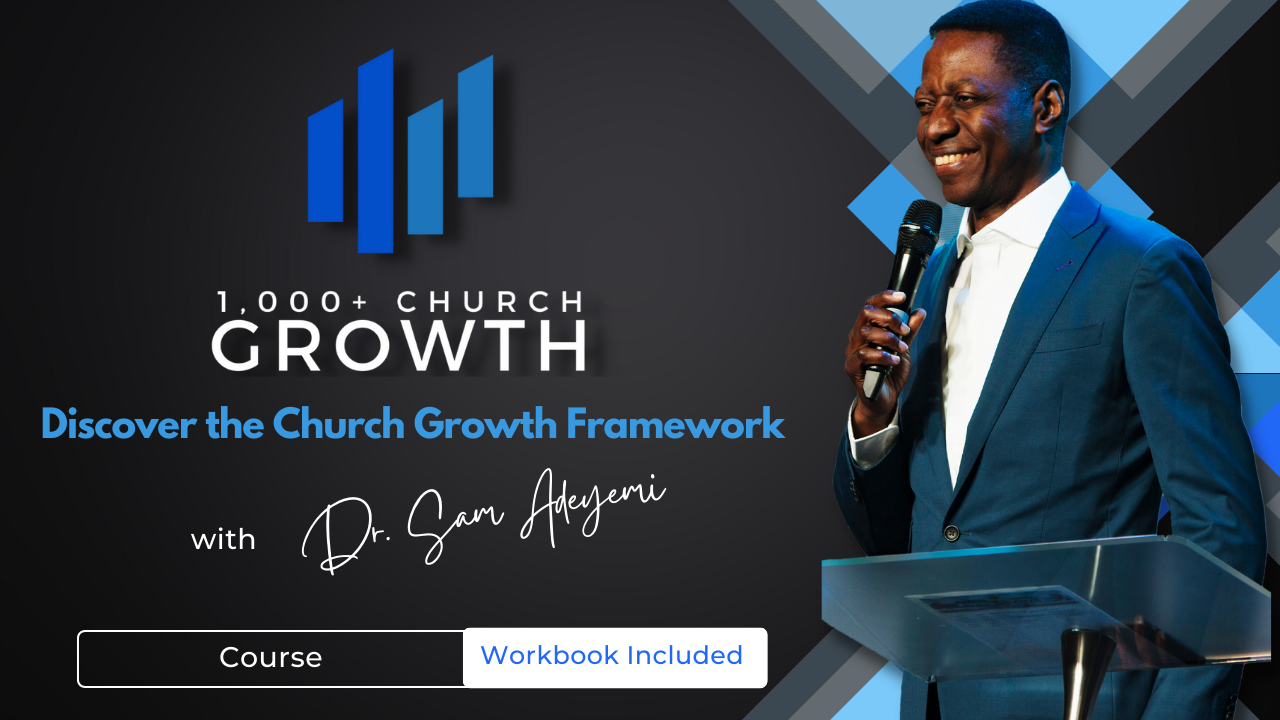 1,000+ CHURCH
GROWTH

Discover the Church Growth Framework

with Dr. Sam Adeyemi

Course Workbook Included